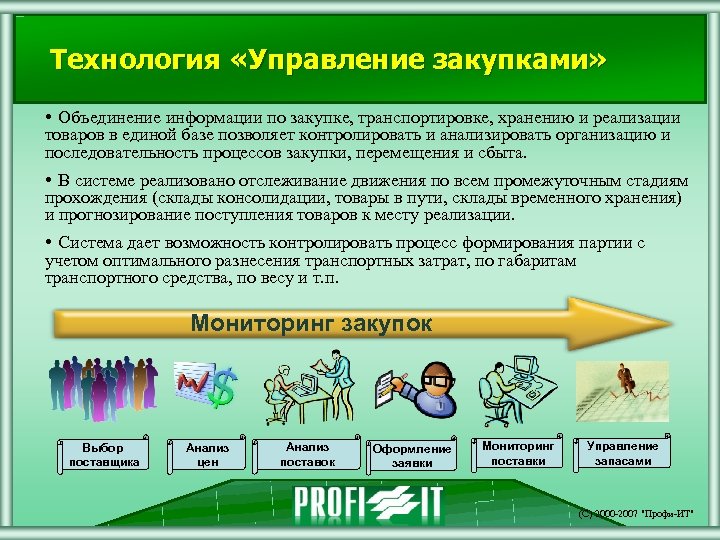 Технология «Управление закупками»

• Объединение информации по закупке, транспортировке, хранению и реализации товаров в единой базе позволяет контролировать и анализировать организацию и последовательность процессов закупки, перемещения и сбыта.

• В системе реализовано отслеживание движения по всем промежуточным стадиям прохождения (склады консолидации, товары в пути, склады временного хранения) и прогнозирование поступления товаров к месту реализации.

• Система дает возможность контролировать процесс формирования партии с учетом оптимального разнесения транспортных затрат, по габаритам транспортного средства, по весу и т.п.

Мониторинг закупок

Выбор поставщика

Анализ цен

Анализ поставок

Оформление заявки

Мониторинг поставки

Управление запасами

PROFI IT

(C) 2000-2007 "Профи-ИТ"